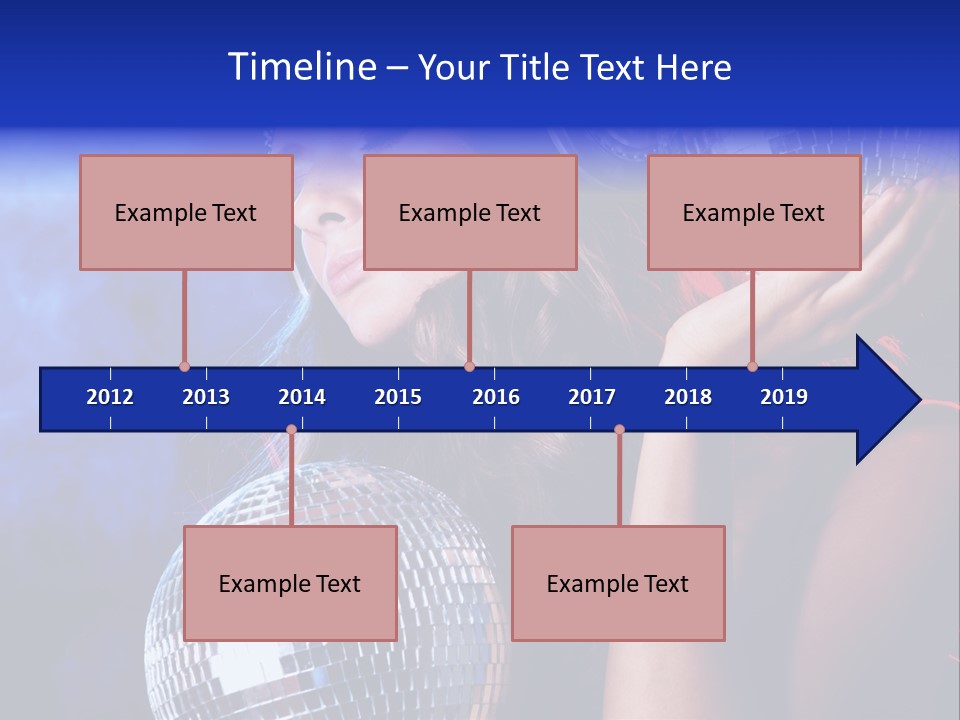 Timeline – Your Title Text Here

Example Text

Example Text

Example Text

2012 2013 2014 2015 2016 2017 2018 2019

Example Text

Example Text